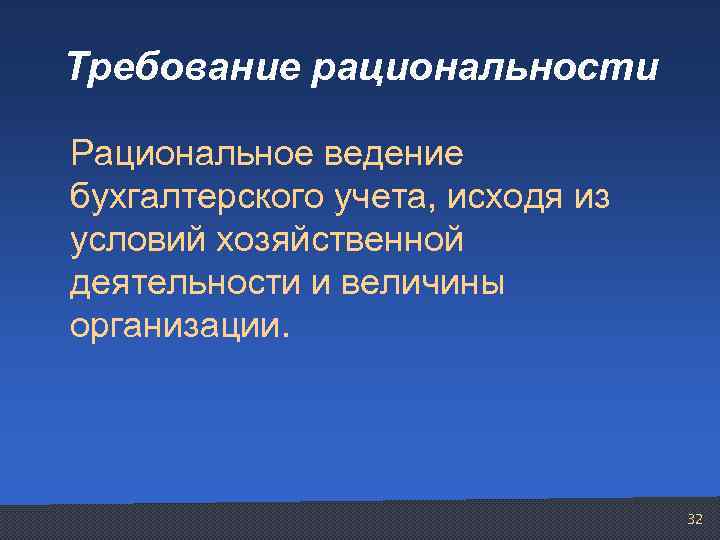 Требование рациональности

Рациональное ведение бухгалтерского учета, исходя из условий хозяйственной деятельности и величины организации.

32